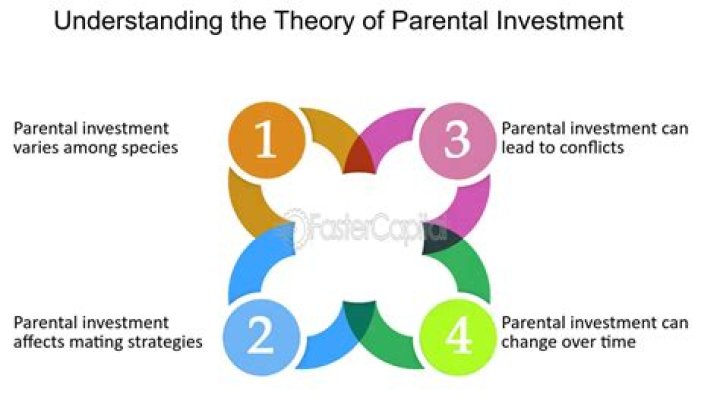 Understanding the Theory of Parental Investment

Parental investment varies among species

1

3

Parental investment can lead to conflicts

FasterCapital

Parental investment affects mating strategies

2

4

Parental investment can change over time